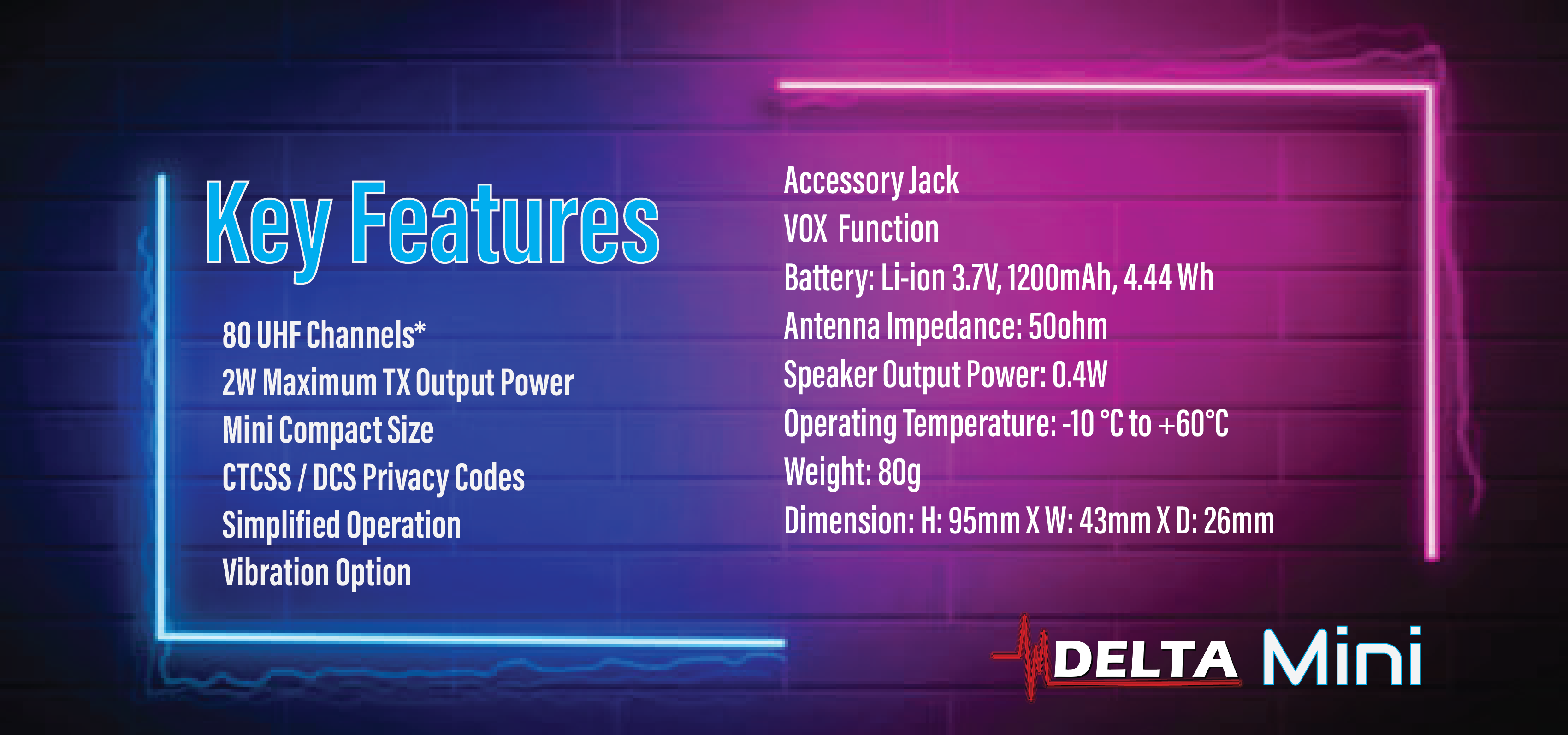 Key Features

80 UHF Channels*
2W Maximum TX Output Power
Mini Compact Size
CTCSS / DCS Privacy Codes
Simplified Operation
Vibration Option

Accessory Jack
VOX Function
Battery: Li-ion 3.7V, 1200mAh, 4.44 Wh
Antenna Impedance: 50ohm
Speaker Output Power: 0.4W
Operating Temperature: -10 °C to +60°C
Weight: 80g
Dimension: H: 95mm X W: 43mm X D: 26mm

DELTA Mini